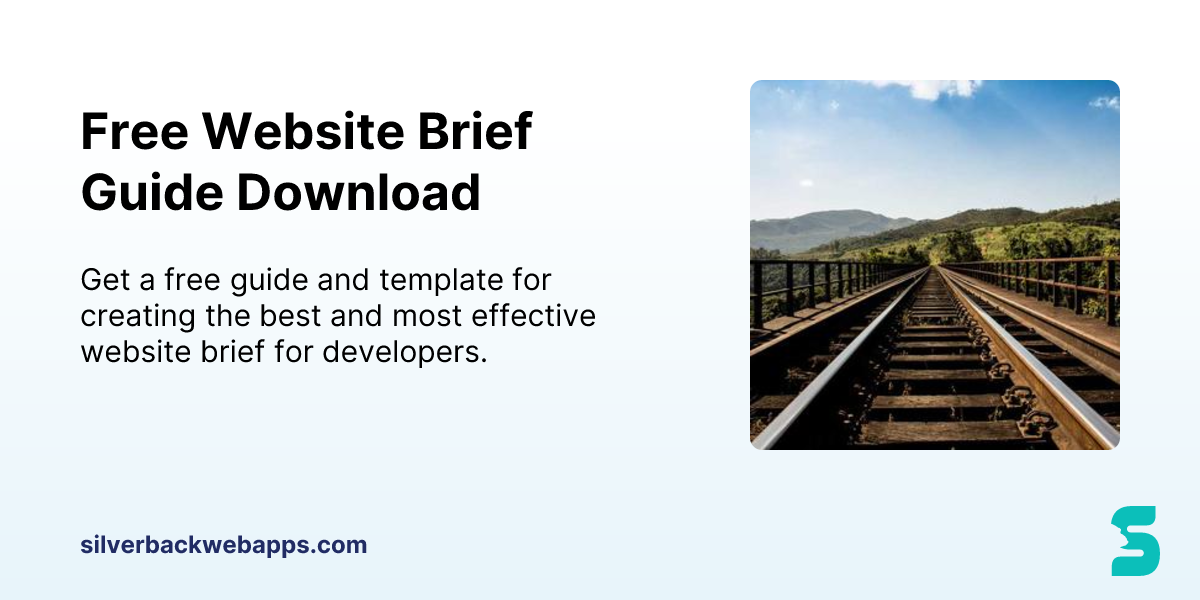 Free Website Brief Guide Download

Get a free guide and template for creating the best and most effective website brief for developers.

silverbackwebapps.com